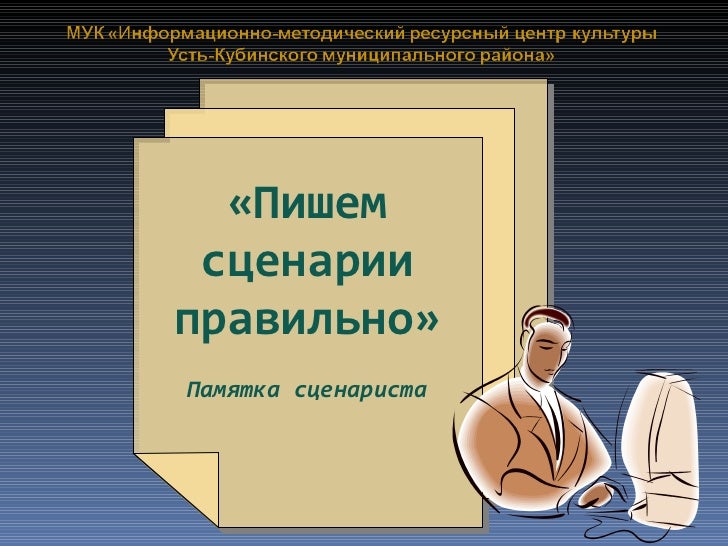 МУК «Информационно-методический ресурсный центр культуры Усть-Кубинского муниципального района»

«Пишем сценарии правильно»

Памятка сценариста